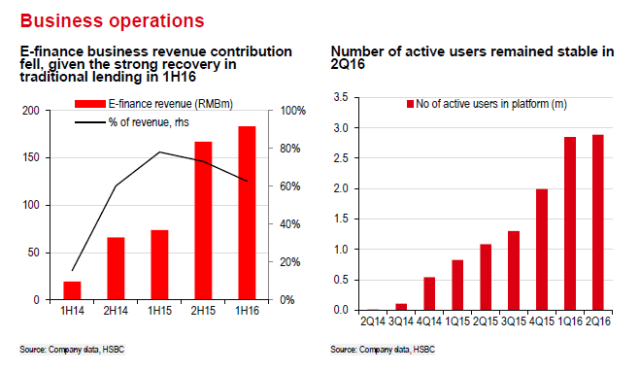 Business operations

E-finance business revenue contribution fell, given the strong recovery in traditional lending in 1H16

E-finance revenue (RMBm)
% of revenue, rhs

200
150
100
50
0

100%
80%
60%
40%
20%
0%

1H14 2H14 1H15 2H15 1H16

Source: Company data, HSBC

Number of active users remained stable in 2Q16

No of active users in platform (m)

3.5
3.0
2.5
2.0
1.5
1.0
0.5
0.0

2Q14 3Q14 4Q14 1Q15 2Q15 3Q15 4Q15 1Q16 2Q16

Source: Company data, HSBC